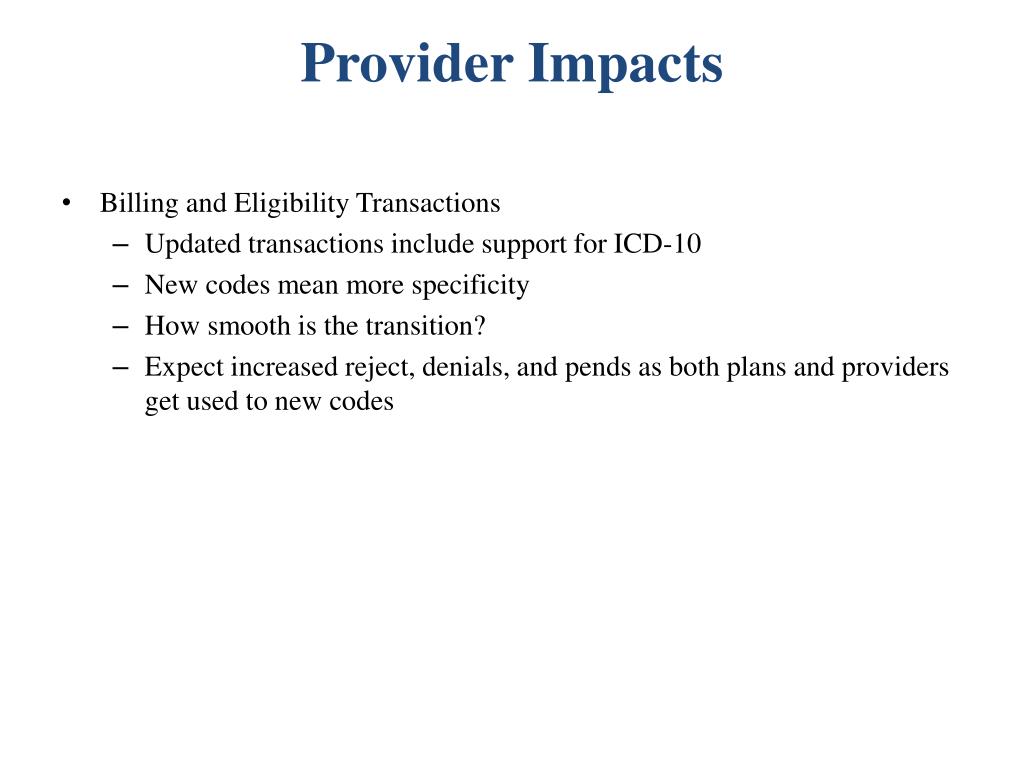 Provider Impacts

• Billing and Eligibility Transactions
– Updated transactions include support for ICD-10
– New codes mean more specificity
– How smooth is the transition?
– Expect increased reject, denials, and pends as both plans and providers get used to new codes